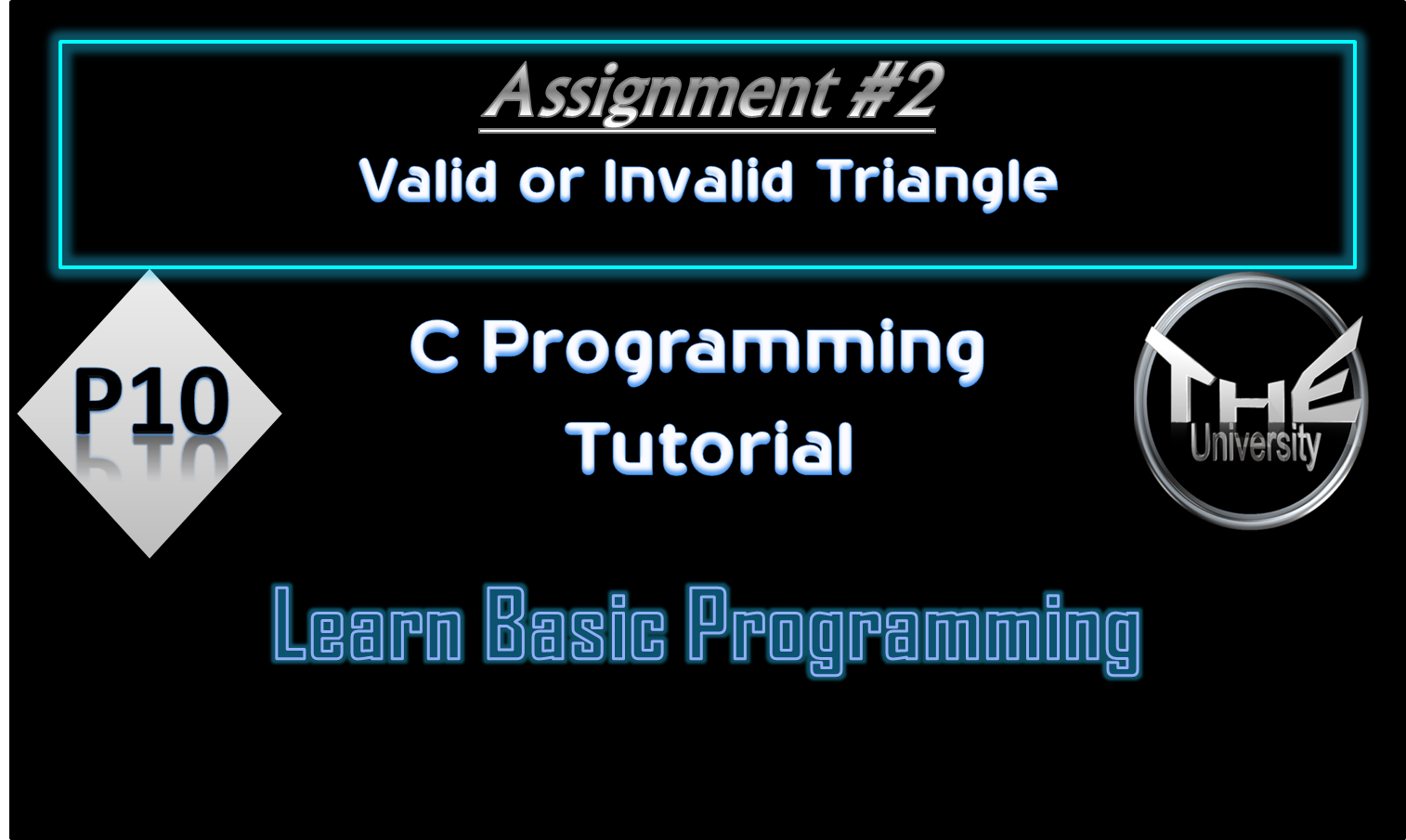 Assignment #2
Valid or Invalid Triangle

P10

C Programming Tutorial

THE University

Learn Basic Programming